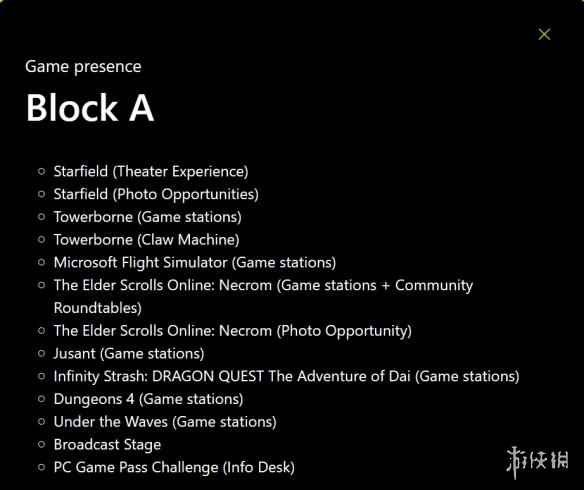 ×

Game presence

Block A

- Starfield (Theater Experience)
- Starfield (Photo Opportunities)
- Towerborne (Game stations)
- Towerborne (Claw Machine)
- Microsoft Flight Simulator (Game stations)
- The Elder Scrolls Online: Necrom (Game stations + Community Roundtables)
- The Elder Scrolls Online: Necrom (Photo Opportunity)
- Jusant (Game stations)
- Infinity Strash: DRAGON QUEST The Adventure of Dai (Game stations)
- Dungeons 4 (Game stations)
- Under the Waves (Game stations)
- Broadcast Stage
- PC Game Pass Challenge (Info Desk)

游侠网